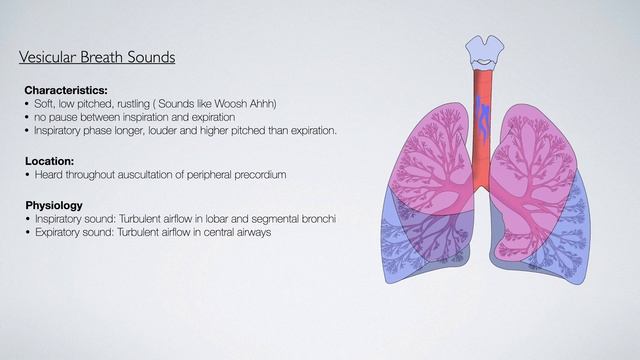 Vesicular Breath Sounds

Characteristics:
• Soft, low pitched, rustling ( Sounds like Woosh Ahhh)
• no pause between inspiration and expiration
• Inspiratory phase longer, louder and higher pitched than expiration.

Location:
• Heard throughout auscultation of peripheral precordium

Physiology
• Inspiratory sound: Turbulent airflow in lobar and segmental bronchi
• Expiratory sound: Turbulent airflow in central airways